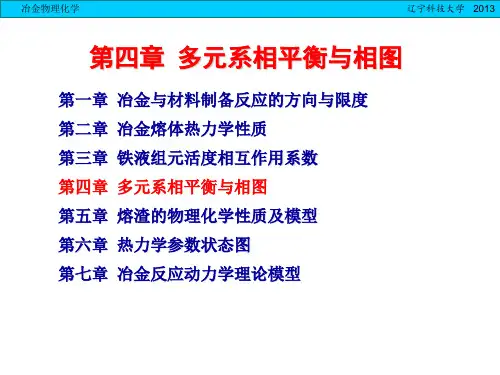 冶金物理化学 辽宁科技大学 2013

第四章 多元系相平衡与相图

第一章 冶金与材料制备反应的方向与限度
第二章 冶金熔体热力学性质
第三章 铁液组元活度相互作用系数
第四章 多元系相平衡与相图
第五章 熔渣的物理化学性质及模型
第六章 热力学参数状态图
第七章 冶金反应动力学理论模型